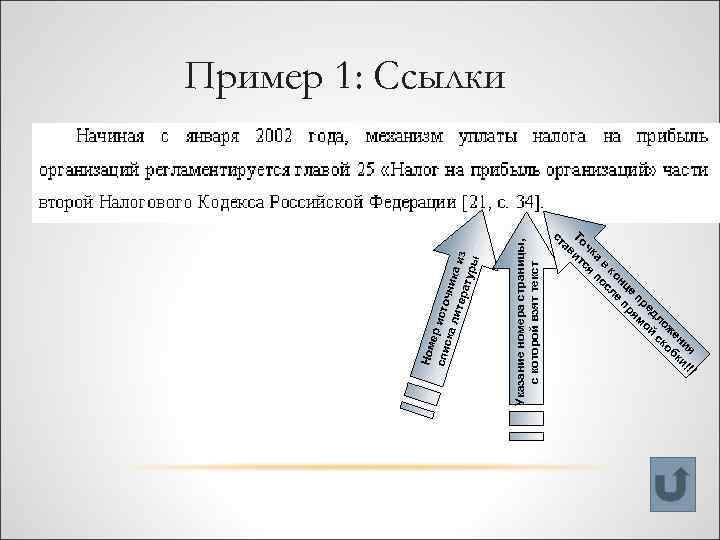 Пример 1: Ссылки

Начиная с января 2002 года, механизм уплаты налога на прибыль организаций регламентируется главой 25 «Налог на прибыль организаций» части второй Налогового Кодекса Российской Федерации [21, с. 34].

Номер источника из списка литературы

Указание номера страницы, с которой взят текст

Точка в конце предложения ставится после прямой скобки!!!